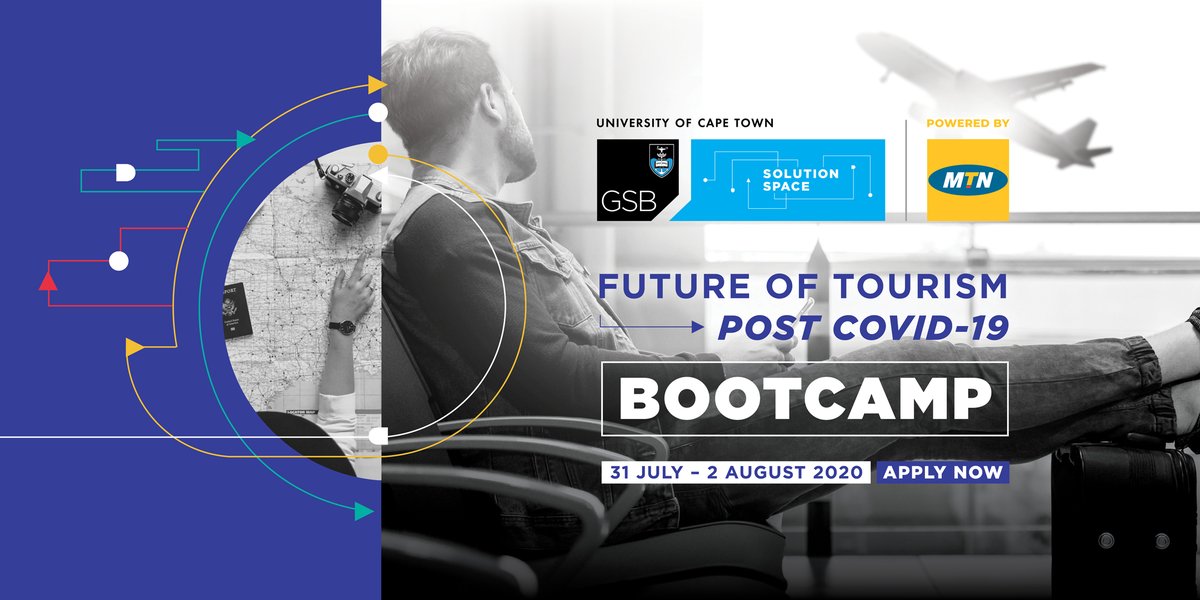 UNIVERSITY OF CAPE TOWN

GSB

SOLUTION SPACE

POWERED BY

MTN

FUTURE OF TOURISM
POST COVID-19

BOOTCAMP

31 JULY – 2 AUGUST 2020 APPLY NOW